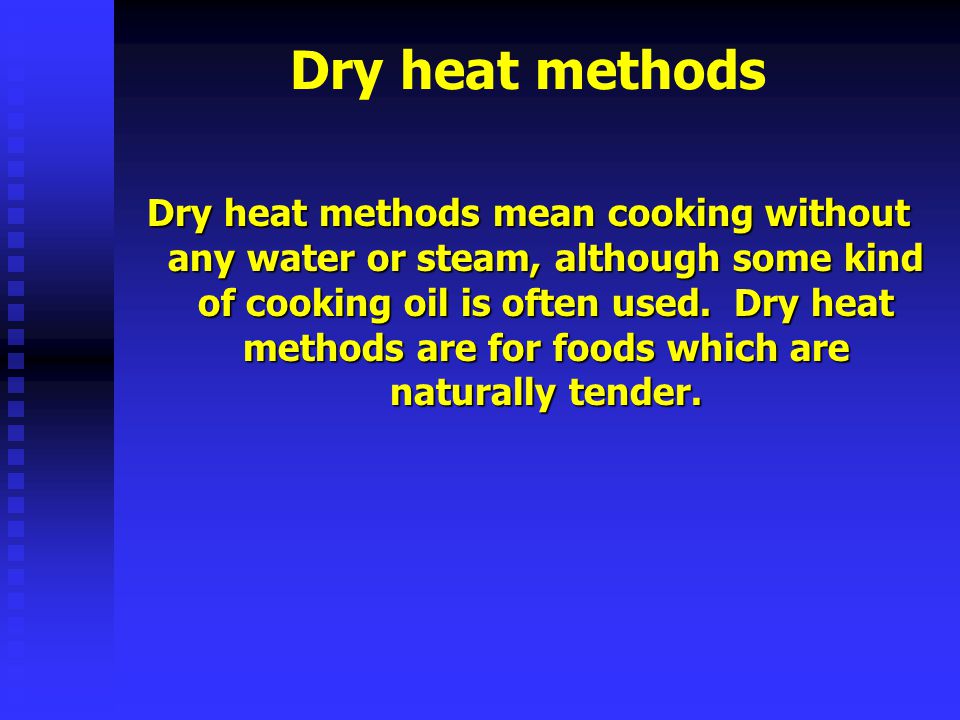 Dry heat methods

Dry heat methods mean cooking without any water or steam, although some kind of cooking oil is often used. Dry heat methods are for foods which are naturally tender.